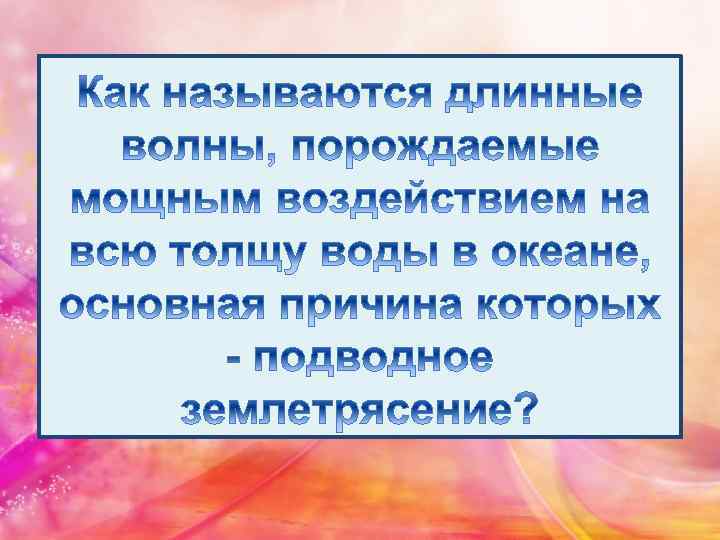 Как называются длинные волны, порождаемые мощным воздействием на всю толщу воды в океане, основная причина которых - подводное землетрясение?